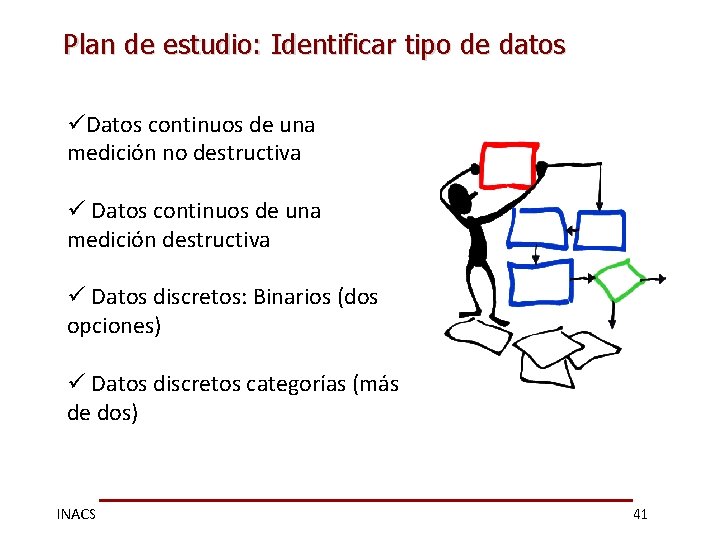 Plan de estudio: Identificar tipo de datos

✓Datos continuos de una medición no destructiva

✓ Datos continuos de una medición destructiva

✓ Datos discretos: Binarios (dos opciones)

✓ Datos discretos categorías (más de dos)

INACS

41